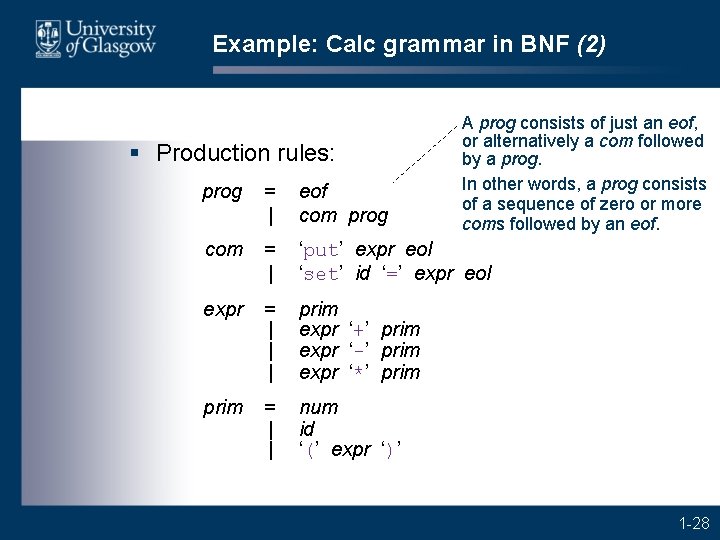 University of Glasgow

Example: Calc grammar in BNF (2)

▪ Production rules:

prog = eof
| com prog

com = ‘put’ expr eol
| ‘set’ id ‘=’ expr eol

expr = prim
| expr ‘+’ prim
| expr ‘-’ prim
| expr ‘*’ prim

prim = num
| id
| ‘(’ expr ‘)’

A prog consists of just an eof, or alternatively a com followed by a prog.

In other words, a prog consists of a sequence of zero or more coms followed by an eof.

1-28